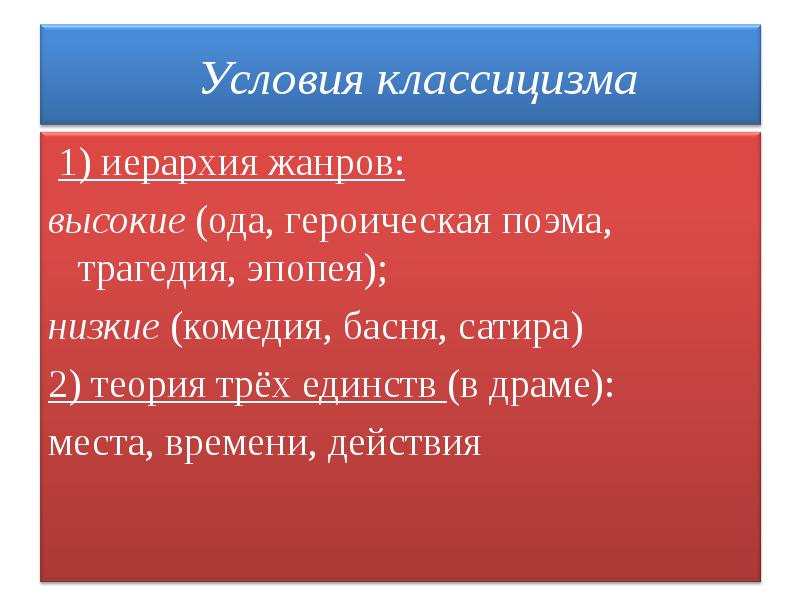 Условия классицизма

1) иерархия жанров:

высокие (ода, героическая поэма, трагедия, эпопея);

низкие (комедия, басня, сатира)

2) теория трёх единств (в драме):

места, времени, действия